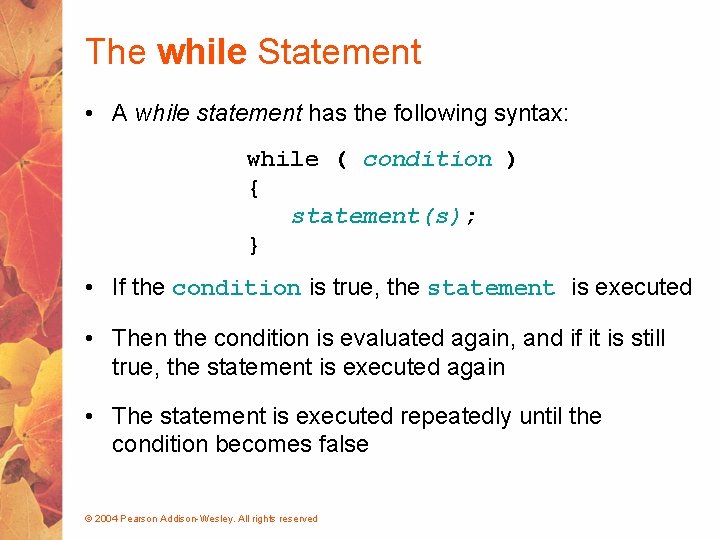 The while Statement

• A while statement has the following syntax:

while ( condition )
{
statement(s);
}

• If the condition is true, the statement is executed

• Then the condition is evaluated again, and if it is still true, the statement is executed again

• The statement is executed repeatedly until the condition becomes false

© 2004 Pearson Addison-Wesley. All rights reserved